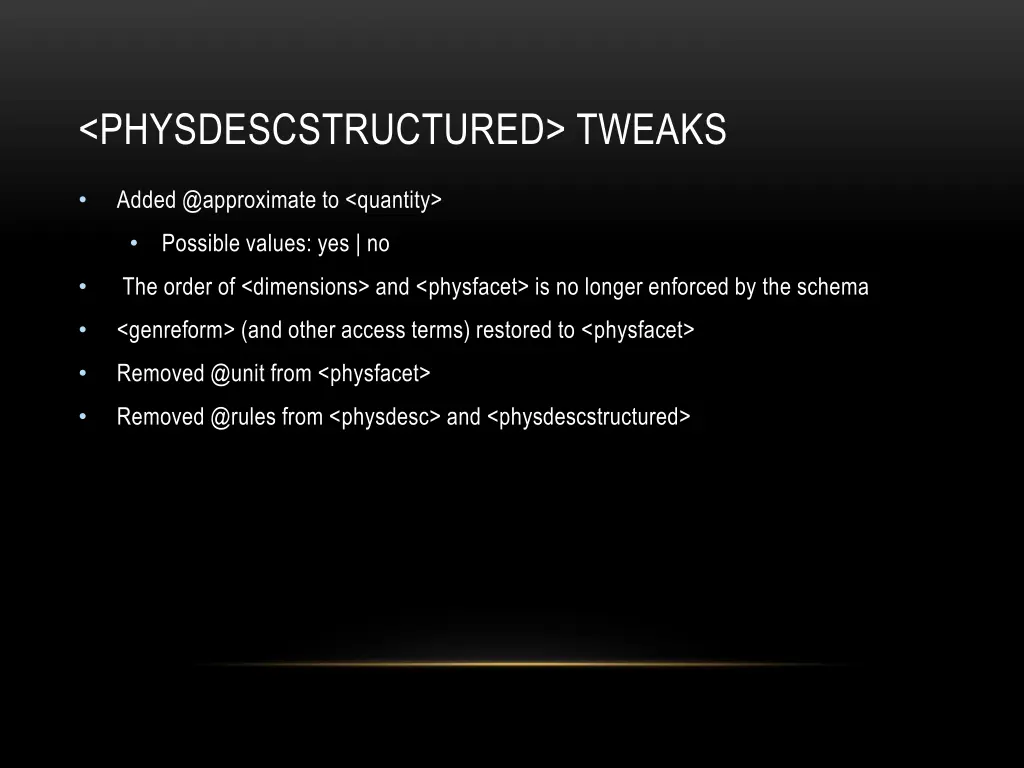 <PHYSDESCSTRUCTURED> TWEAKS

• Added @approximate to <quantity>
  • Possible values: yes | no
• The order of <dimensions> and <physfacet> is no longer enforced by the schema
• <genreform> (and other access terms) restored to <physfacet>
• Removed @unit from <physfacet>
• Removed @rules from <physdesc> and <physdescstructured>